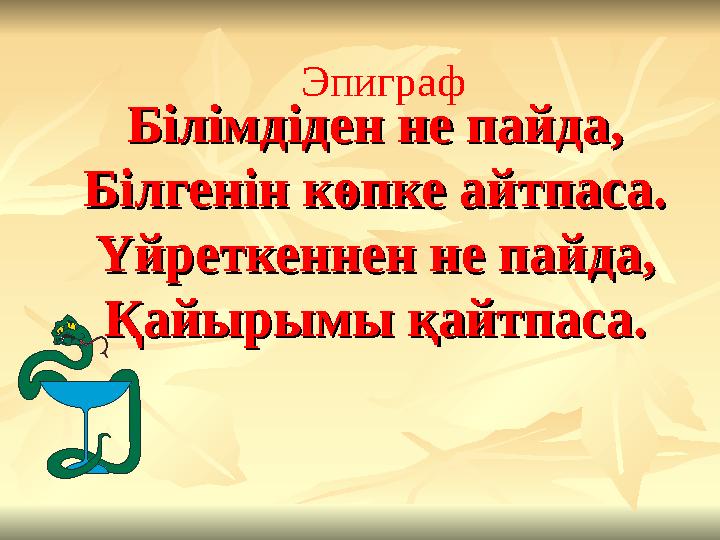 Эпиграф

Білімдіден не пайда,
Білгенін көпке айтпаса.
Үйреткеннен не пайда,
Қайырымы қайтпаса.